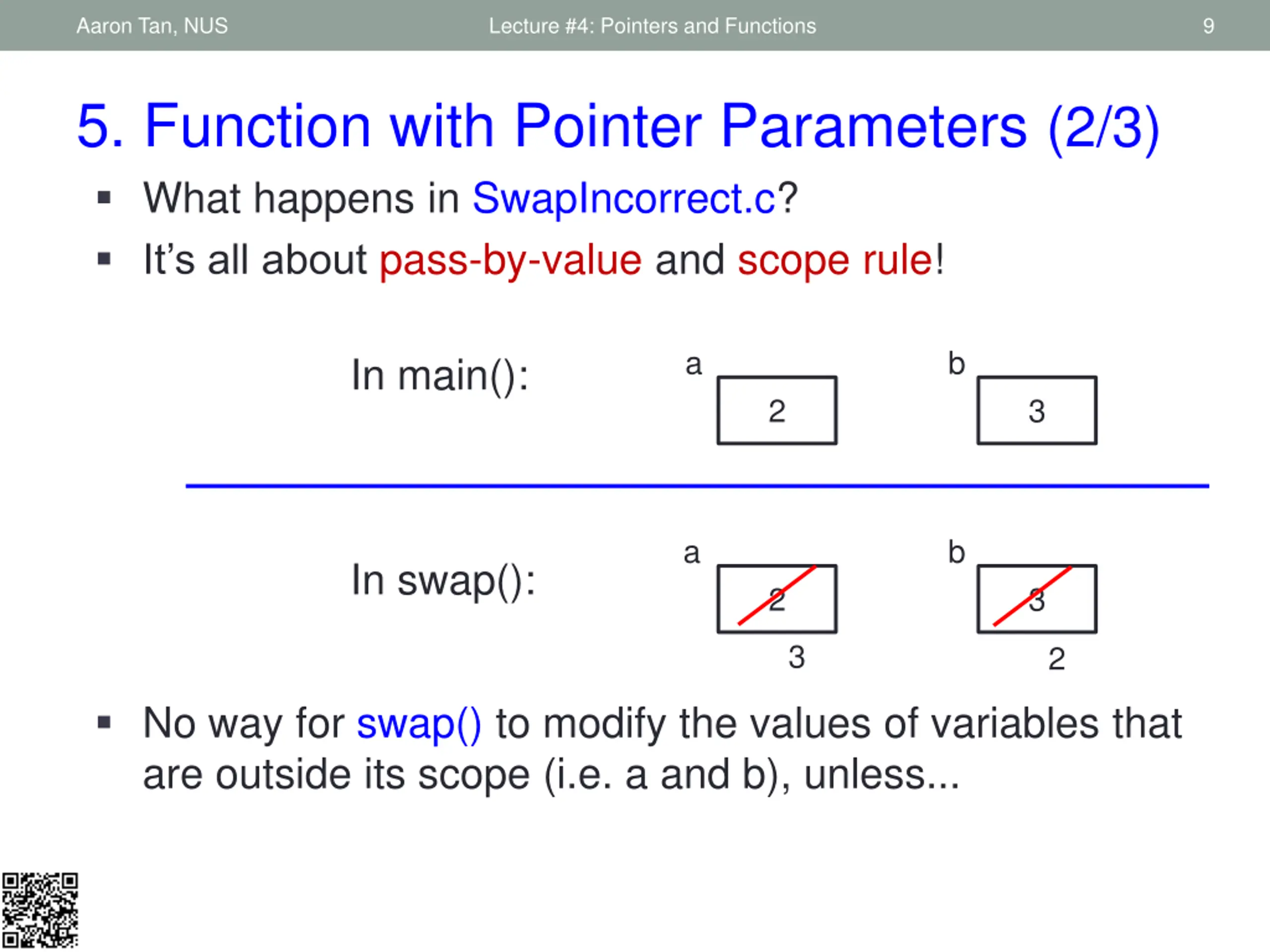 Aaron Tan, NUS

Lecture #4: Pointers and Functions

9

5. Function with Pointer Parameters (2/3)

▪ What happens in SwapIncorrect.c?

▪ It's all about pass-by-value and scope rule!

In main():

a

2

b

3

In swap():

a

2

3

b

3

2

▪ No way for swap() to modify the values of variables that are outside its scope (i.e. a and b), unless...